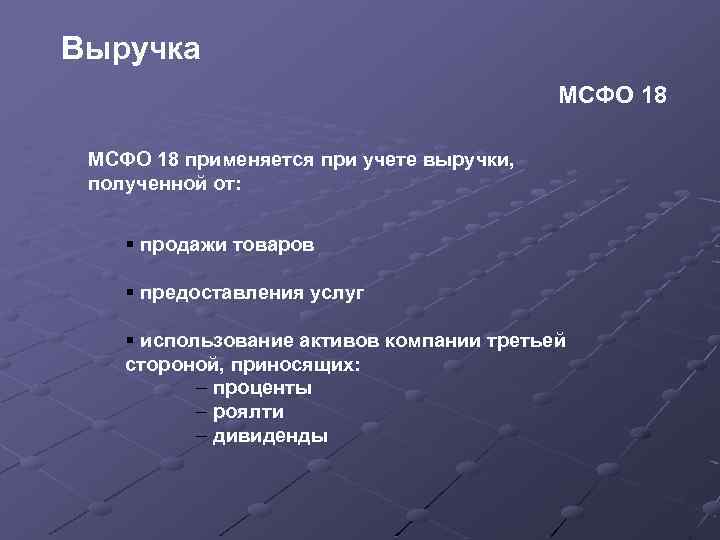 Выручка

МСФО 18

МСФО 18 применяется при учете выручки, полученной от:

▪ продажи товаров

▪ предоставления услуг

▪ использование активов компании третьей стороной, приносящих:
– проценты
– роялти
– дивиденды